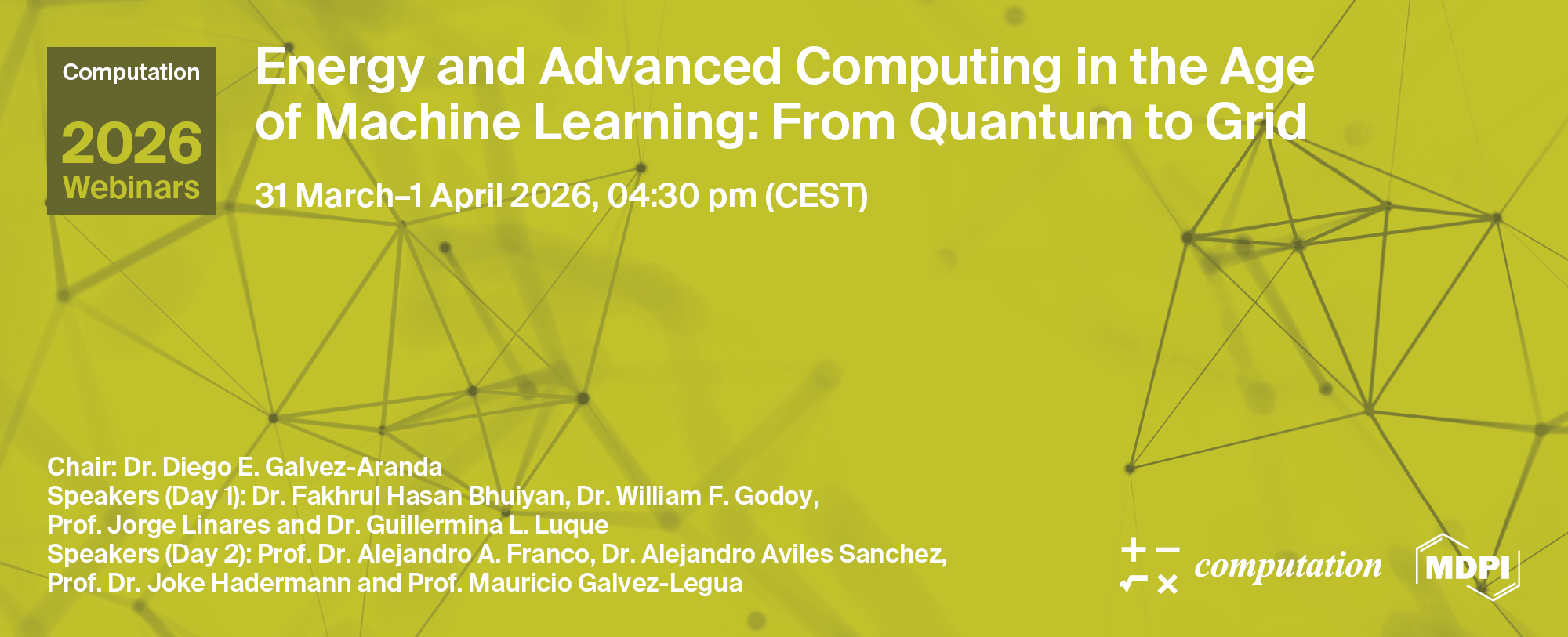 Computation
2026
Webinars

Energy and Advanced Computing in the Age of Machine Learning: From Quantum to Grid

31 March–1 April 2026, 04:30 pm (CEST)

Chair: Dr. Diego E. Galvez-Aranda
Speakers (Day 1): Dr. Fakhrul Hasan Bhuiyan, Dr. William F. Godoy, Prof. Jorge Linares and Dr. Guillermina L. Luque
Speakers (Day 2): Prof. Dr. Alejandro A. Franco, Dr. Alejandro Aviles Sanchez, Prof. Dr. Joke Hadermann and Prof. Mauricio Galvez-Legua

computation

MDPI